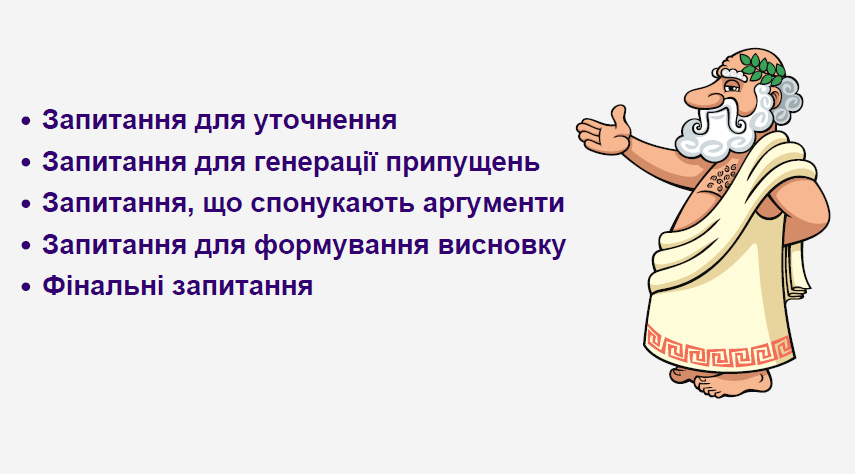 • Запитання для уточнення
• Запитання для генерації припущень
• Запитання, що спонукають аргументи
• Запитання для формування висновку
• Фінальні запитання